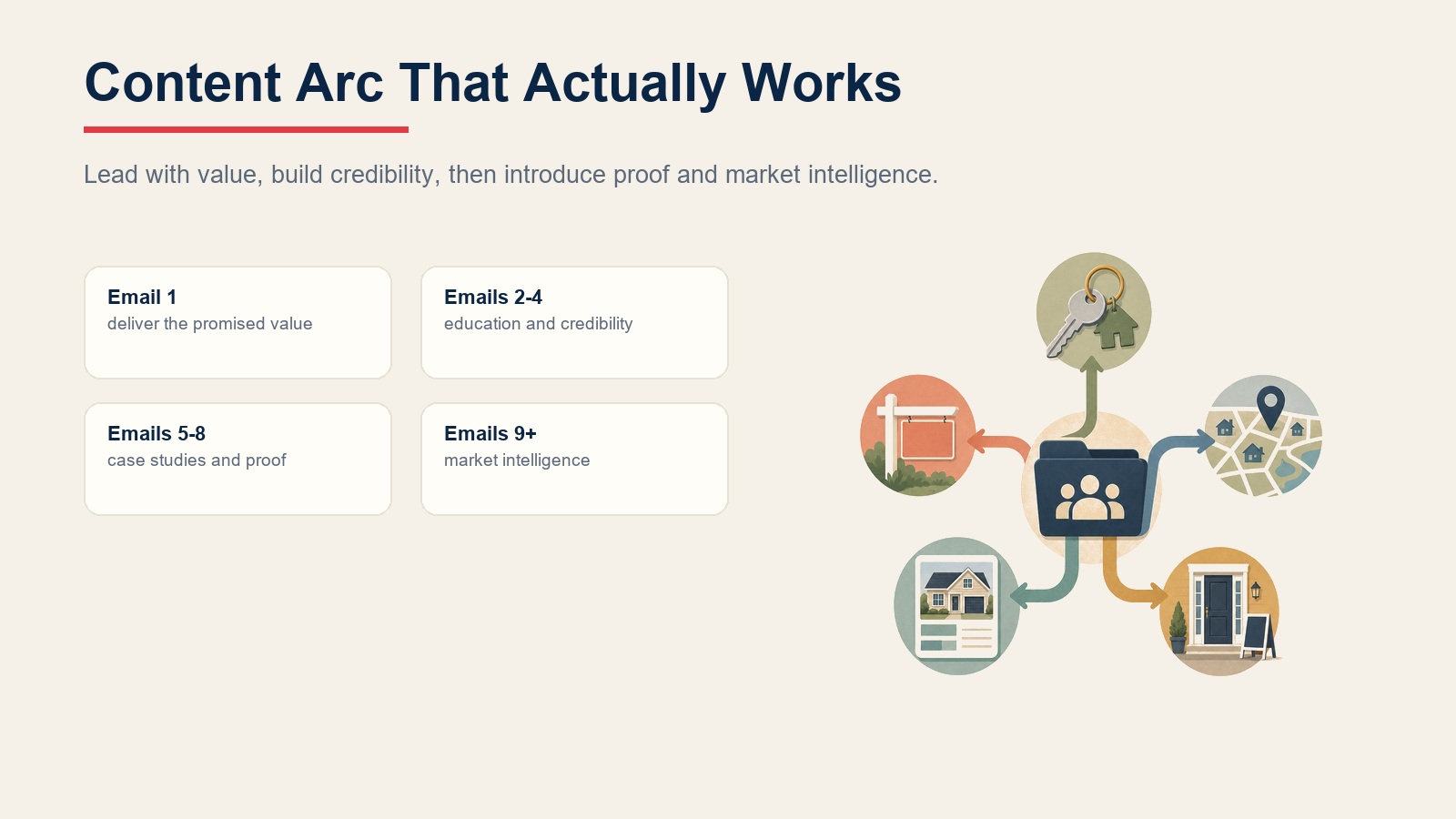 Content Arc That Actually Works

Lead with value, build credibility, then introduce proof and market intelligence.

Email 1
deliver the promised value

Emails 2-4
education and credibility

Emails 5-8
case studies and proof

Emails 9+
market intelligence